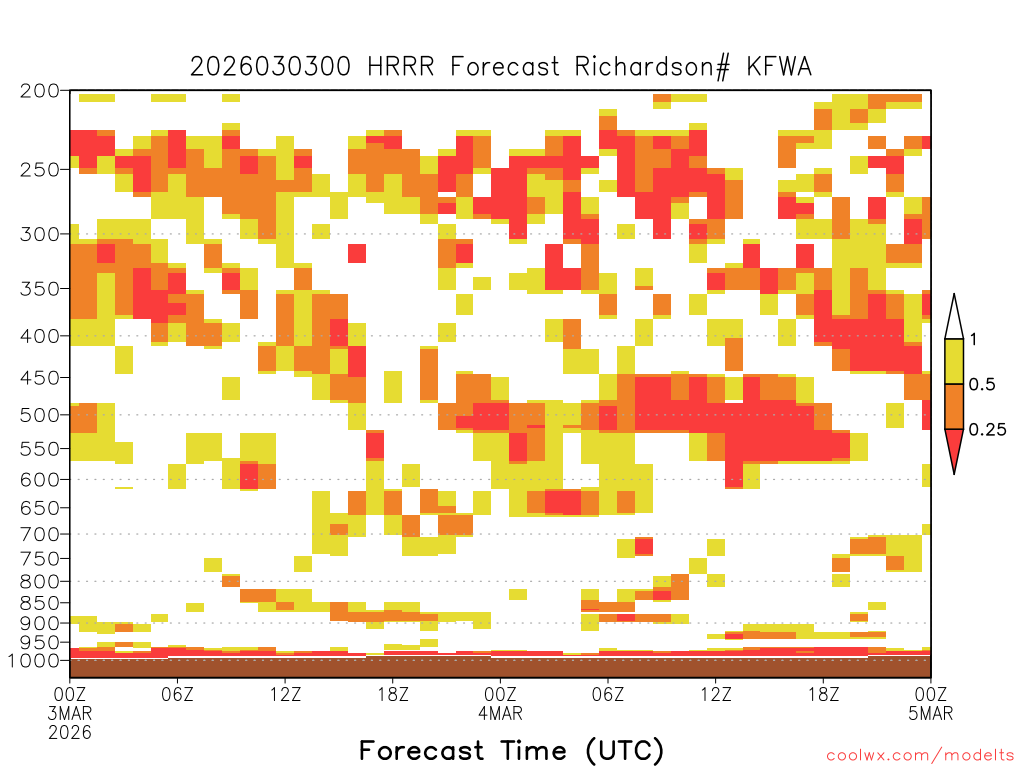 2026030300 HRRR Forecast Richardson# KFWA

200
250
300
350
400
450
500
550
600
650
700
750
800
850
900
950
1000

1
0.5
0.25

00Z
3MAR
2026
06Z
12Z
18Z
00Z
4MAR
06Z
12Z
18Z
00Z
5MAR

Forecast Time (UTC)

coolwx.com/modelts